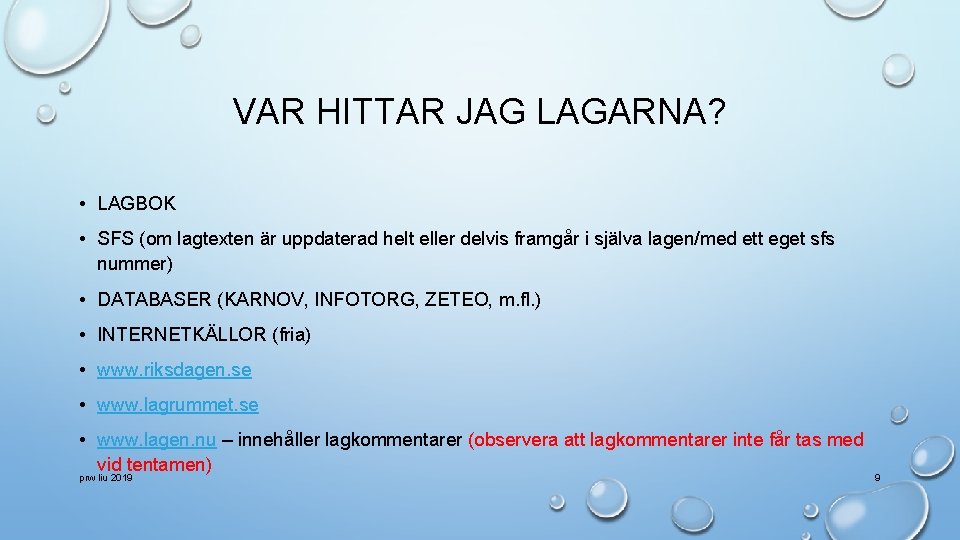 VAR HITTAR JAG LAGARNA?

• LAGBOK

• SFS (om lagtexten är uppdaterad helt eller delvis framgår i själva lagen/med ett eget sfs nummer)

• DATABASER (KARNOV, INFOTORG, ZETEO, m.fl.)

• INTERNETKÄLLOR (fria)

• www.riksdagen.se

• www.lagrummet.se

• www.lagen.nu – innehåller lagkommentarer (observera att lagkommentarer inte får tas med vid tentamen)

pnw liu 2019

9